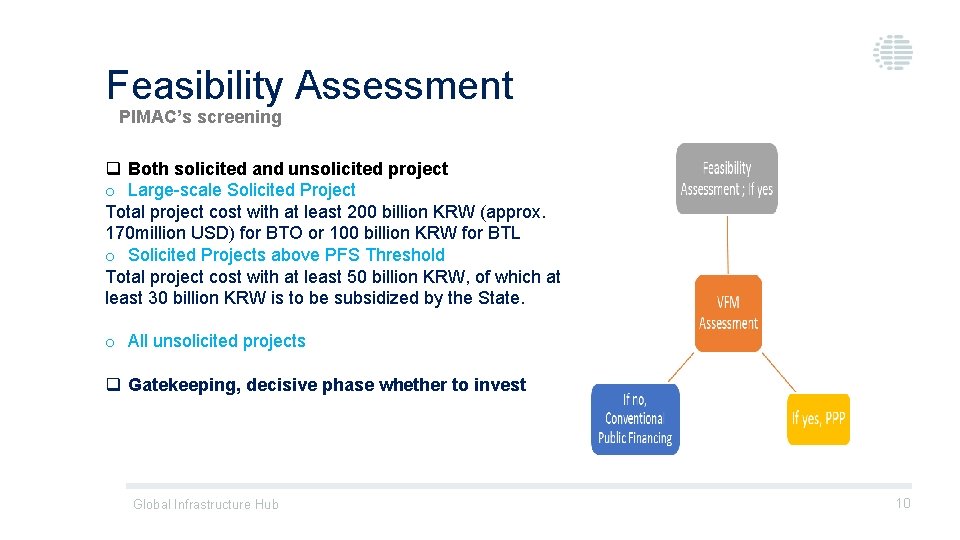 Feasibility Assessment
PIMAC's screening

❑ Both solicited and unsolicited project
o Large-scale Solicited Project
Total project cost with at least 200 billion KRW (approx. 170million USD) for BTO or 100 billion KRW for BTL
o Solicited Projects above PFS Threshold
Total project cost with at least 50 billion KRW, of which at least 30 billion KRW is to be subsidized by the State.

o All unsolicited projects

❑ Gatekeeping, decisive phase whether to invest

Feasibility Assessment ; if yes

VFM Assessment

If no, Conventiona Public Financing

If yes, PPP

Global Infrastructure Hub

10